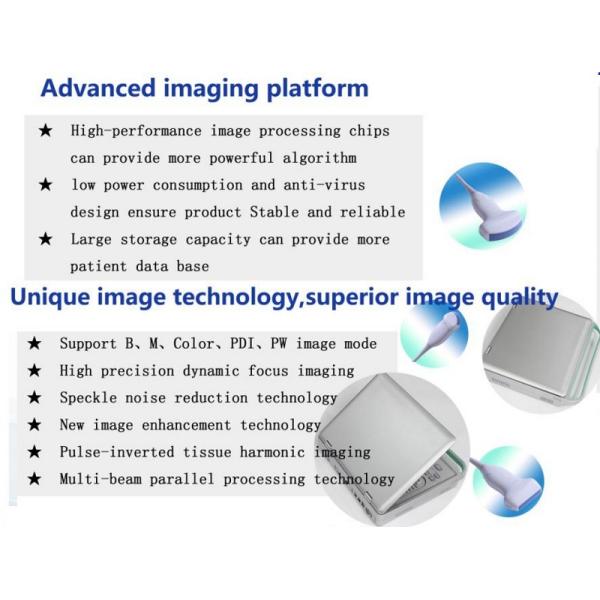 Advanced imaging platform

★ High-performance image processing chips can provide more powerful algorithm

★ low power consumption and anti-virus design ensure product Stable and reliable

★ Large storage capacity can provide more patient data base

Unique image technology,superior image quality

★ Support B、M、Color、PDI、PW image mode

★ High precision dynamic focus imaging

★ Speckle noise reduction technology

★ New image enhancement technology

★ Pulse-inverted tissue harmonic imaging

★ Multi-beam parallel processing technology